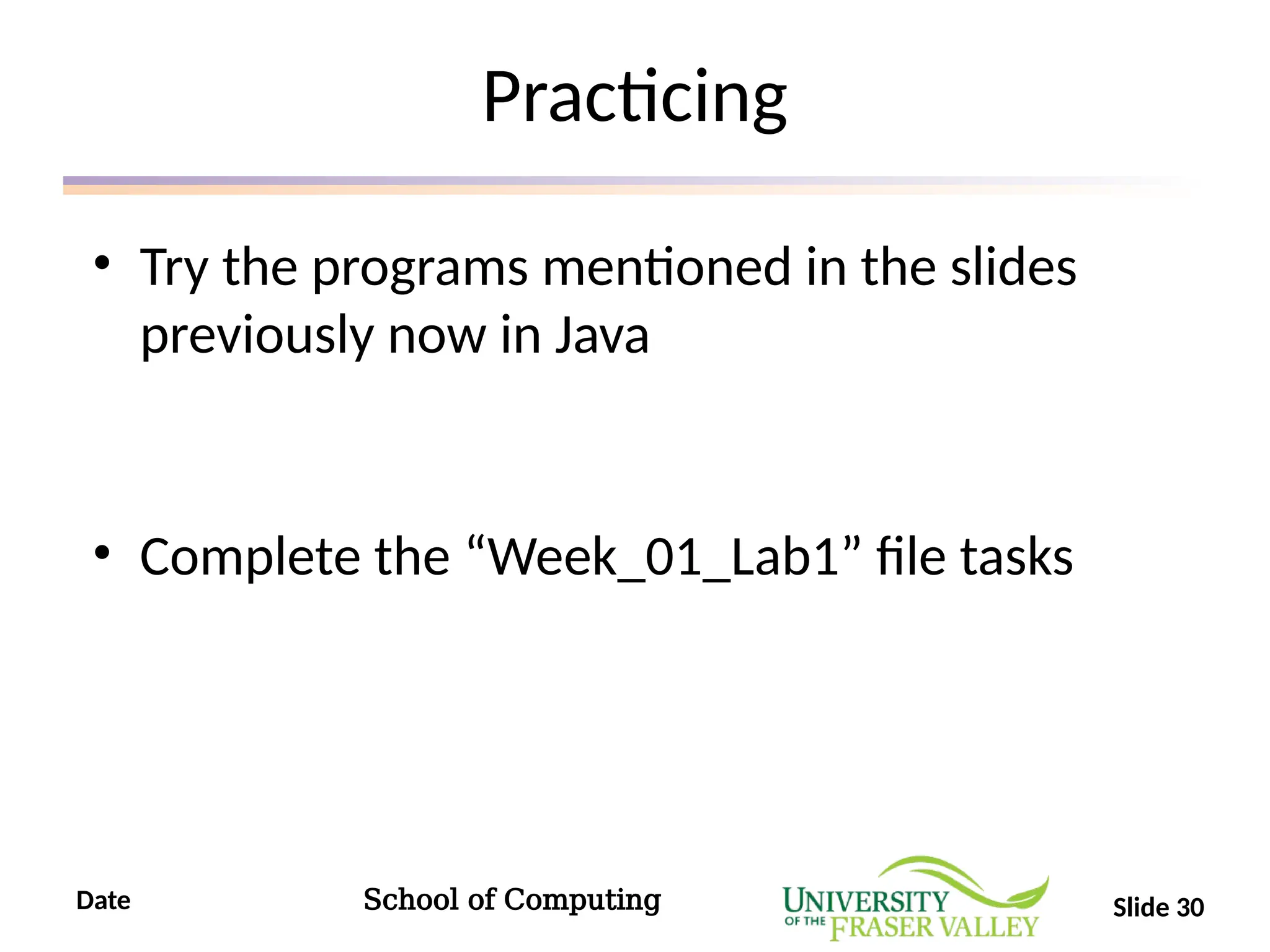 Practicing

• Try the programs mentioned in the slides previously now in Java

• Complete the “Week_01_Lab1” file tasks

Date

School of Computing

UNIVERSITY OF THE FRASER VALLEY

Slide 30